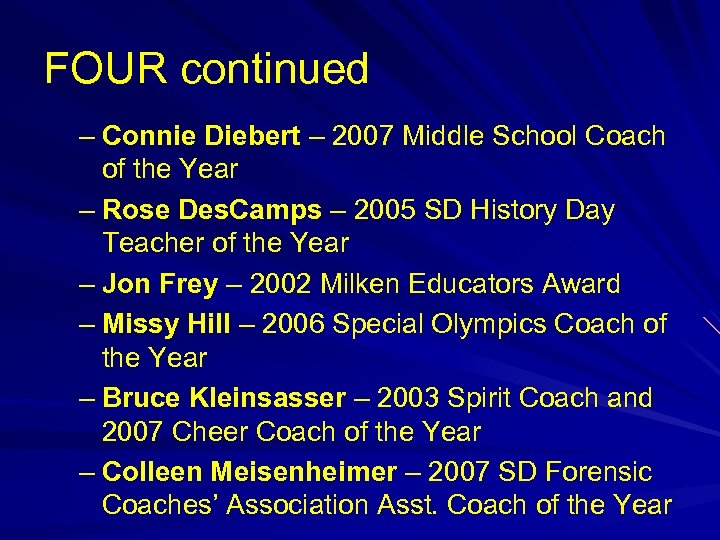 FOUR continued

– Connie Diebert – 2007 Middle School Coach of the Year

– Rose DesCamps – 2005 SD History Day Teacher of the Year

– Jon Frey – 2002 Milken Educators Award

– Missy Hill – 2006 Special Olympics Coach of the Year

– Bruce Kleinsasser – 2003 Spirit Coach and 2007 Cheer Coach of the Year

– Colleen Meisenheimer – 2007 SD Forensic Coaches' Association Asst. Coach of the Year